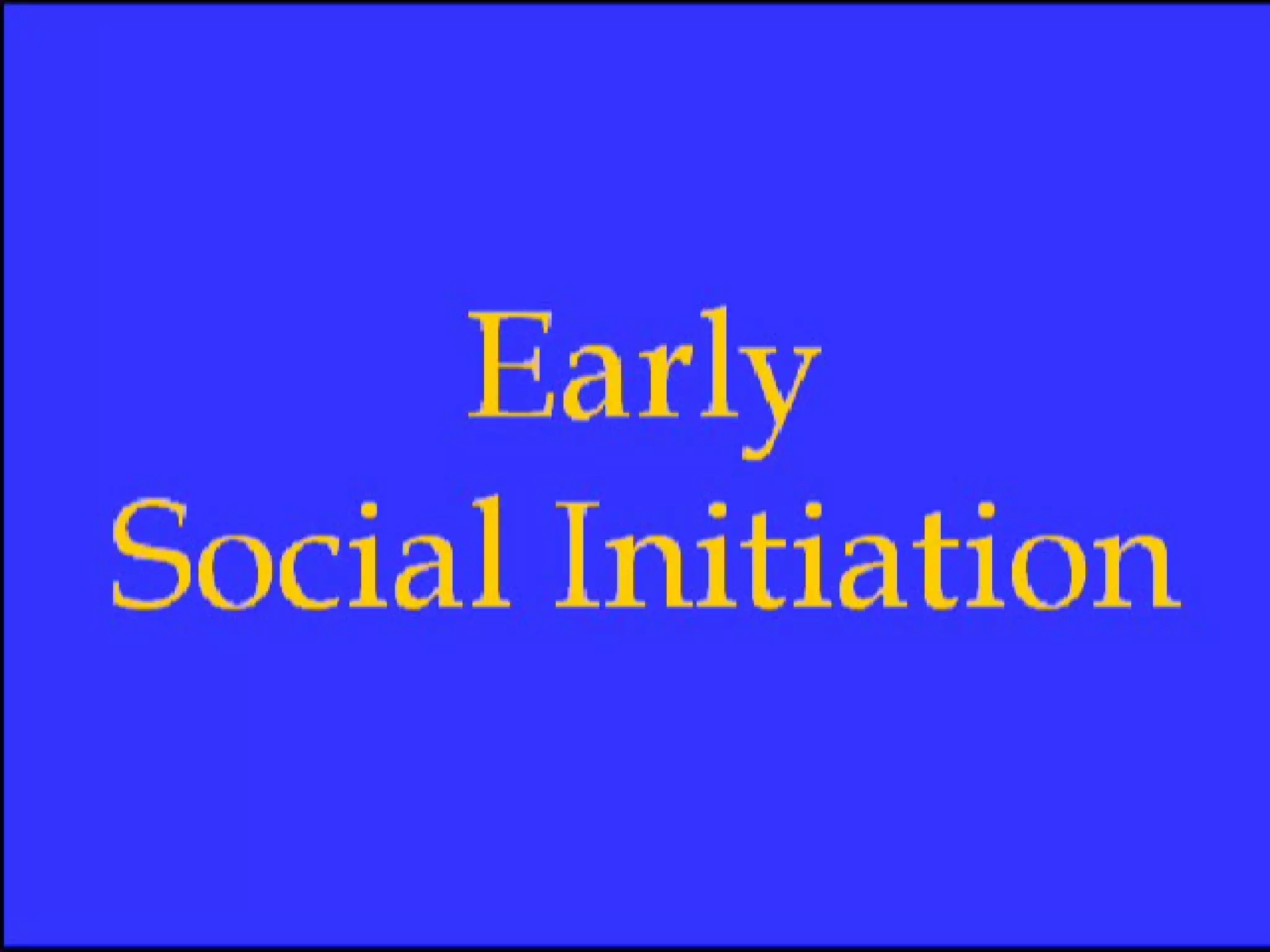 Early
Social Initiation